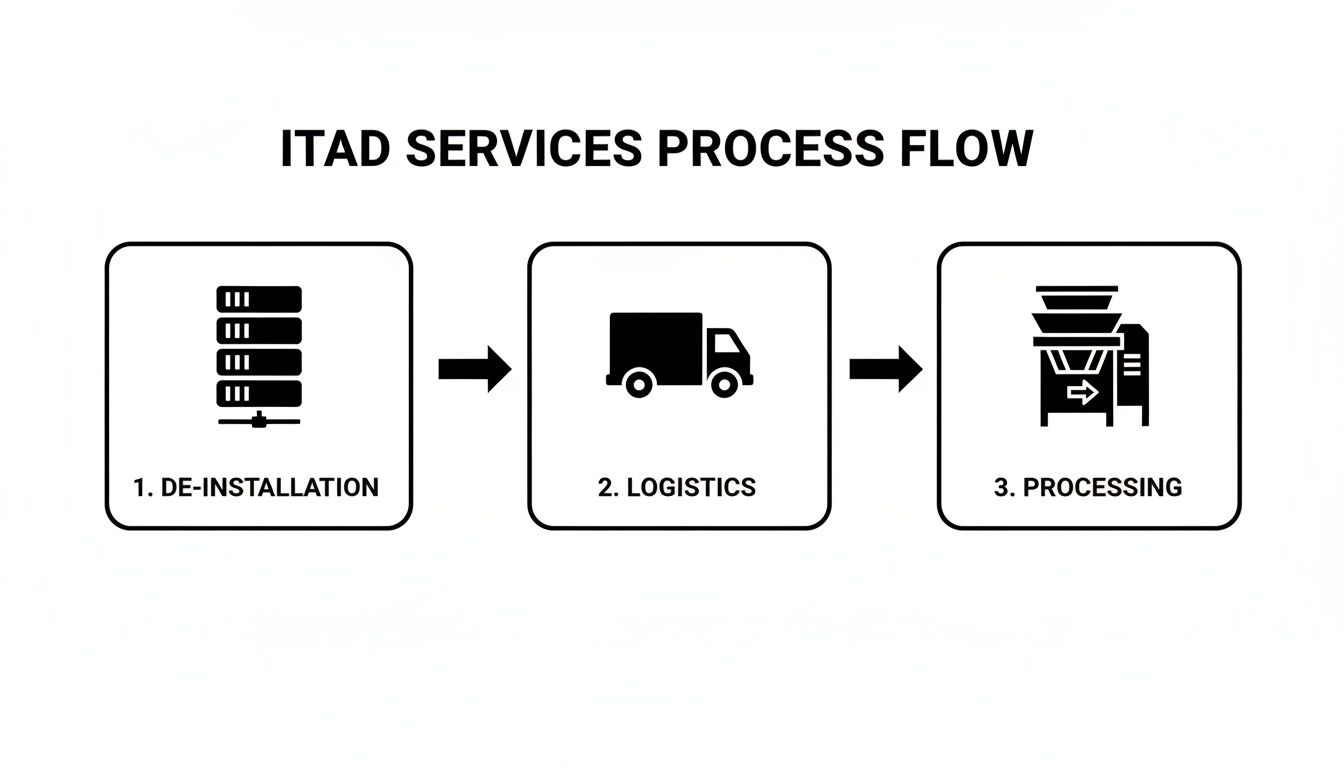 ITAD SERVICES PROCESS FLOW

1. DE-INSTALLATION

2. LOGISTICS

3. PROCESSING